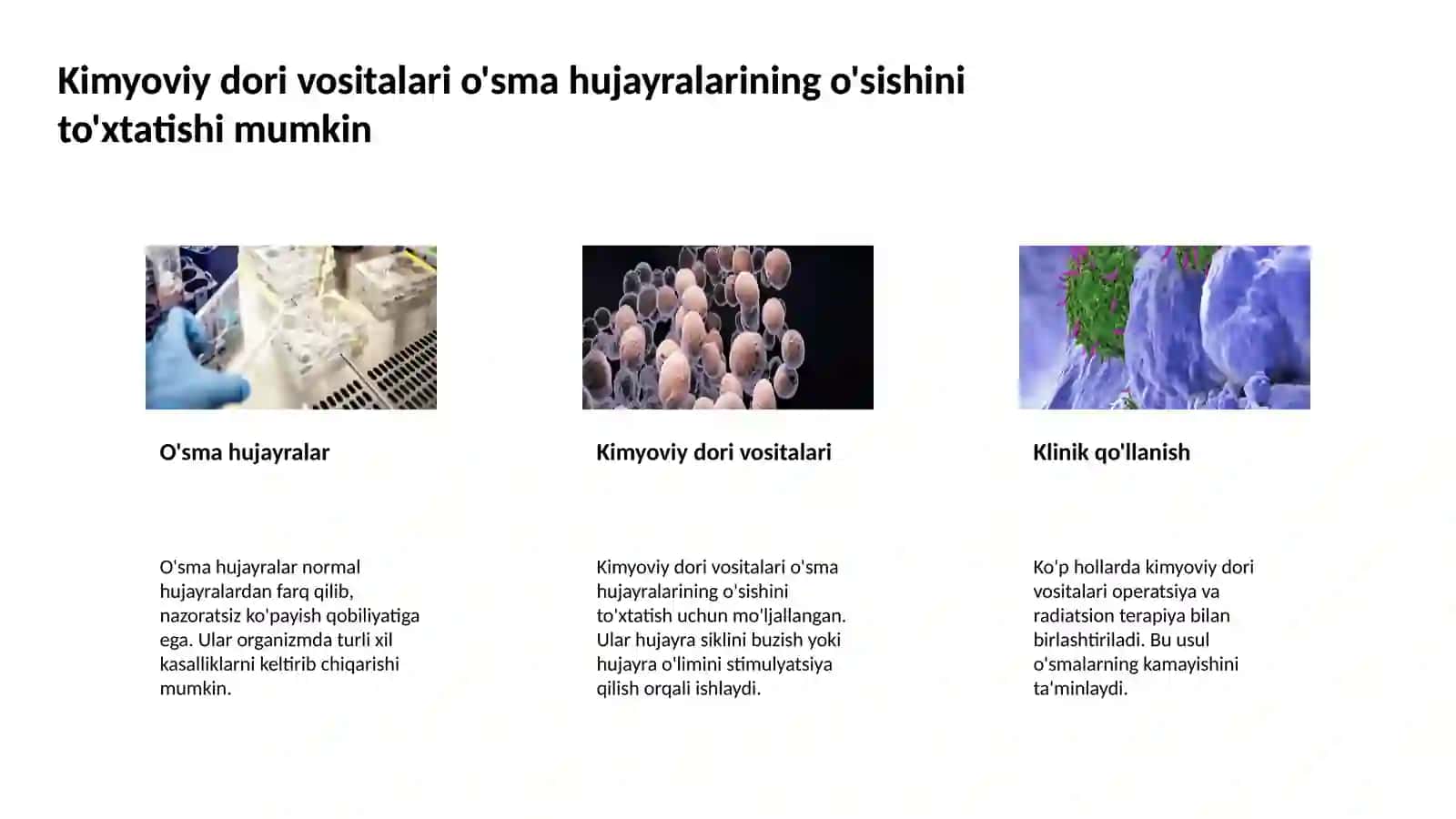 Kimyoviy dori vositalari o'sma hujayralarining o'sishini to'xtatishi mumkin

O'sma hujayralar

O'sma hujayralar normal hujayralardan farq qilib, nazoratsiz ko'payish qobiliyatiga ega. Ular organizmda turli xil kasalliklarni keltirib chiqarishi mumkin.

Kimyoviy dori vositalari

Kimyoviy dori vositalari o'sma hujayralarining o'sishini to'xtatish uchun mo'ljallangan. Ular hujayra siklini buzish yoki hujayra o'limini stimulyatsiya qilish orqali ishlaydi.

Klinik qo'llanish

Ko'p hollarda kimyoviy dori vositalari operatsiya va radiatsion terapiya bilan birlashtiriladi. Bu usul o'smalarning kamayishini ta'minlaydi.